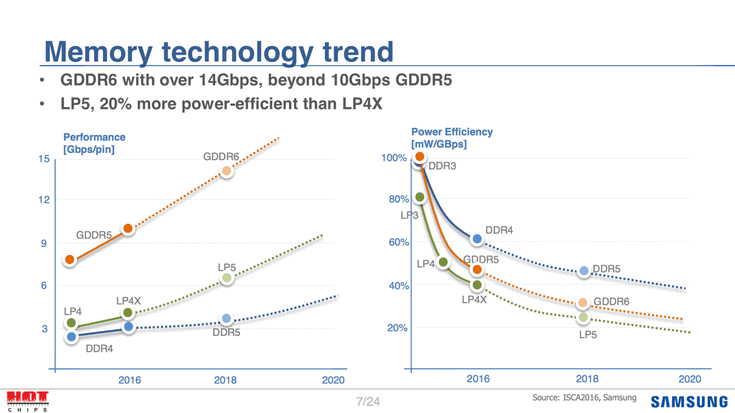 Memory technology trend

• GDDR6 with over 14Gbps, beyond 10Gbps GDDR5
• LP5, 20% more power-efficient than LP4X

Performance [Gbps/pin]

15
12
9
6
3

GDDR6
GDDR5
LP5
LP4X
LP4
DDR5
DDR4

2016
2018
2020

Power Efficiency [mW/GBps]

100%
80%
60%
40%
20%

DDR3
LP3
DDR4
LP4
GDDR5
DDR5
LP4X
GDDR6
LP5

2016
2018
2020

HOT CHIPS
7/24
Source: ISCA2016, Samsung
SAMSUNG